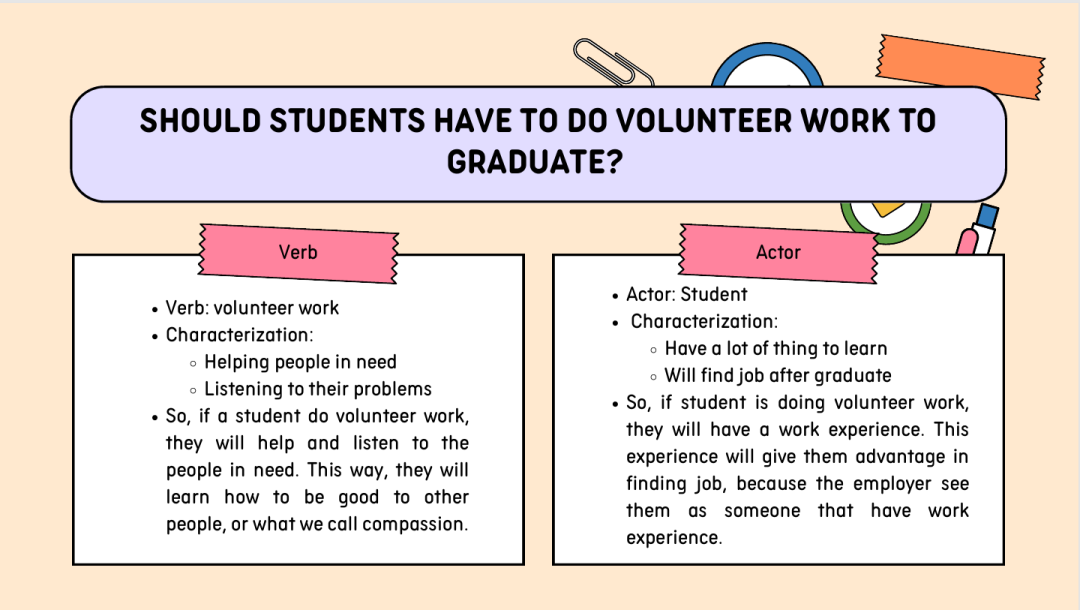 SHOULD STUDENTS HAVE TO DO VOLUNTEER WORK TO GRADUATE?

Verb

- Verb: volunteer work
- Characterization:
  - Helping people in need
  - Listening to their problems
- So, if a student do volunteer work, they will help and listen to the people in need. This way, they will learn how to be good to other people, or what we call compassion.

Actor

- Actor: Student
- Characterization:
  - Have a lot of thing to learn
  - Will find job after graduate
- So, if student is doing volunteer work, they will have a work experience. This experience will give them advantage in finding job, because the employer see them as someone that have work experience.